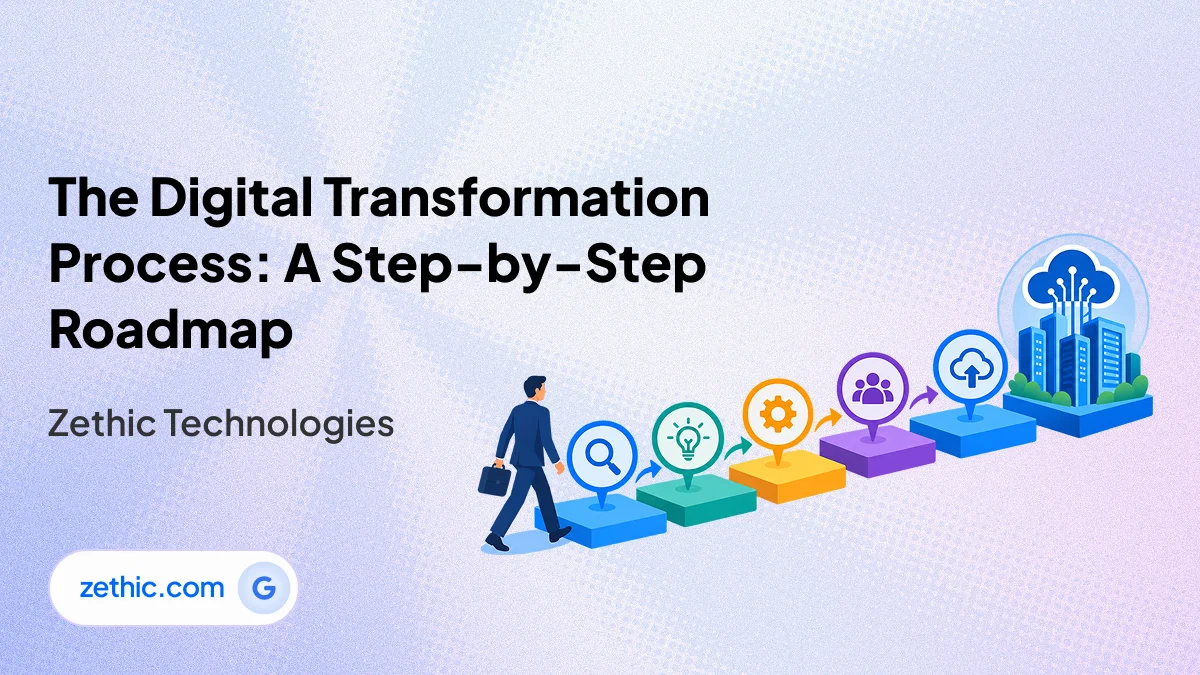 The Digital Transformation Process: A Step-by-Step Roadmap

Zethic Technologies

zethic.com G